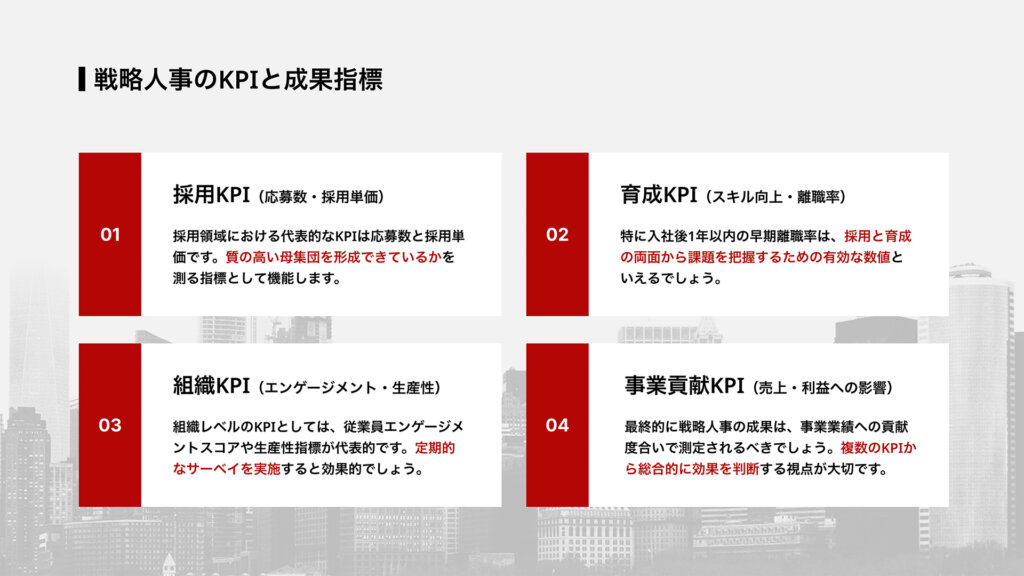 戦略人事のKPIと成果指標

01

採用KPI（応募数・採用単価）

採用領域における代表的なKPIは応募数と採用単価です。質の高い母集団を形成できているかを測る指標として機能します。

02

育成KPI（スキル向上・離職率）

特に入社後1年以内の早期離職率は、採用と育成の両面から課題を把握するための有効な数値といえるでしょう。

03

組織KPI（エンゲージメント・生産性）

組織レベルのKPIとしては、従業員エンゲージメントスコアや生産性指標が代表的です。定期的なサーベイを実施すると効果的でしょう。

04

事業貢献KPI（売上・利益への影響）

最終的に戦略人事の成果は、事業業績への貢献度合いで測定されるべきでしょう。複数のKPIから総合的に効果を判断する視点が大切です。